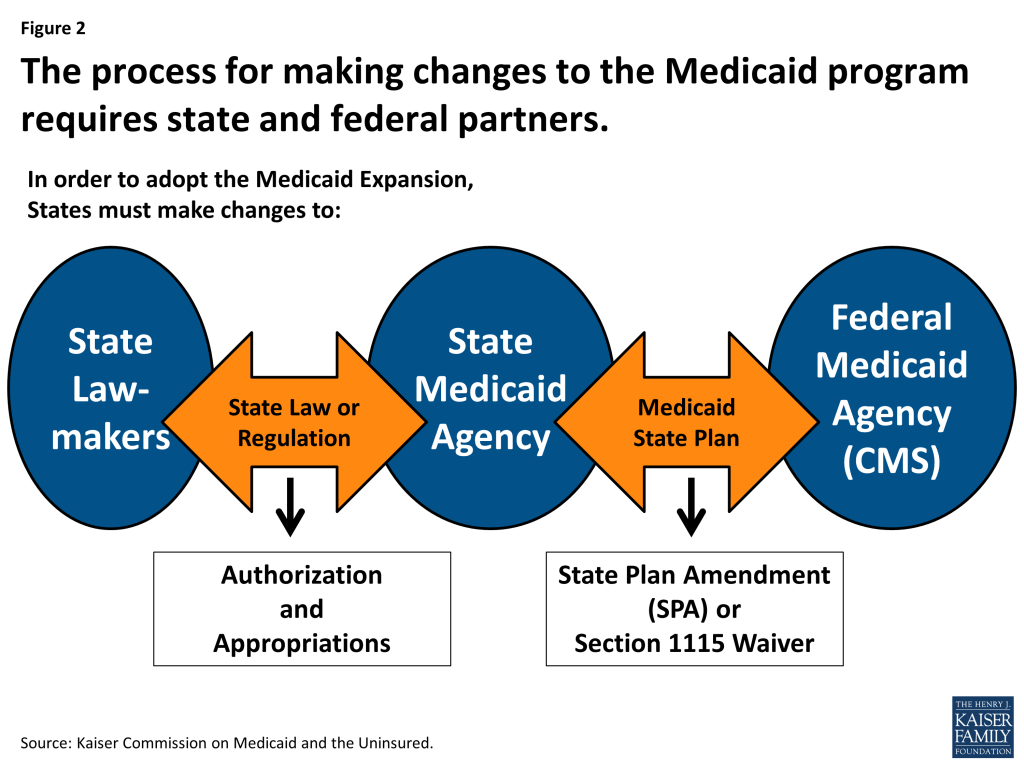 Figure 2

The process for making changes to the Medicaid program requires state and federal partners.

In order to adopt the Medicaid Expansion, States must make changes to:

State Law-makers

State Law or Regulation

State Medicaid Agency

Medicaid State Plan

Federal Medicaid Agency (CMS)

Authorization and Appropriations

State Plan Amendment (SPA) or Section 1115 Waiver

Source: Kaiser Commission on Medicaid and the Uninsured.

THE HENRY J. KAISER FAMILY FOUNDATION